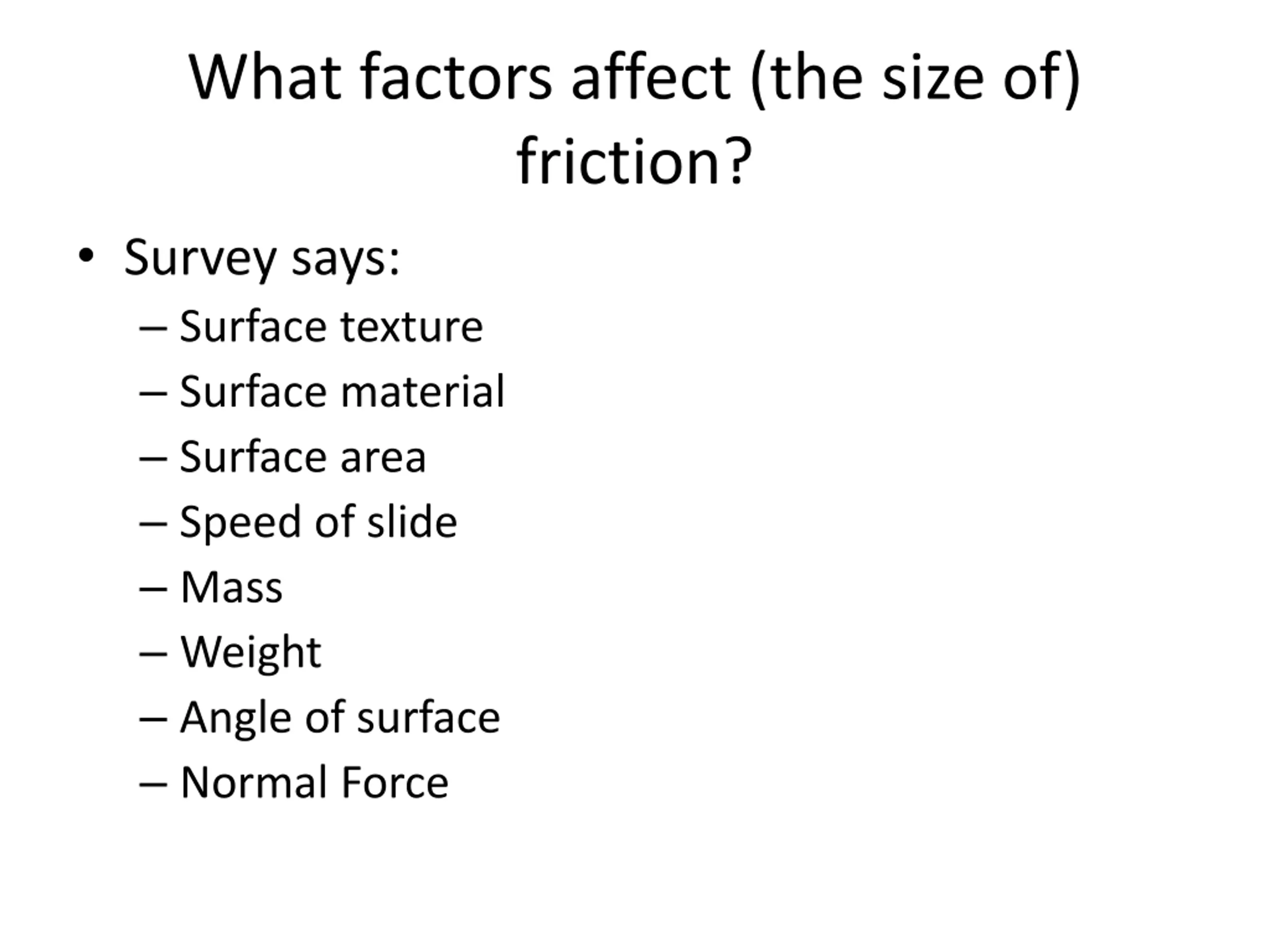 What factors affect (the size of) friction?

• Survey says:
– Surface texture
– Surface material
– Surface area
– Speed of slide
– Mass
– Weight
– Angle of surface
– Normal Force